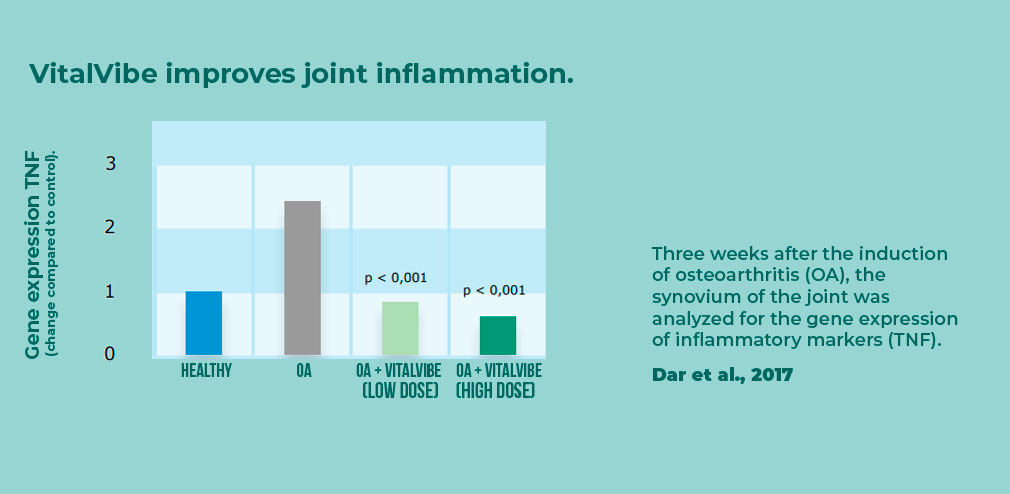 VitalVibe improves joint inflammation.

Gene expression TNF
(change compared to control).

3
2
1
0

p < 0,001
p < 0,001

HEALTHY
OA
OA + VITALVIBE (LOW DOSE)
OA + VITALVIBE (HIGH DOSE)

Three weeks after the induction of osteoarthritis (OA), the synovium of the joint was analyzed for the gene expression of inflammatory markers (TNF).

Dar et al., 2017